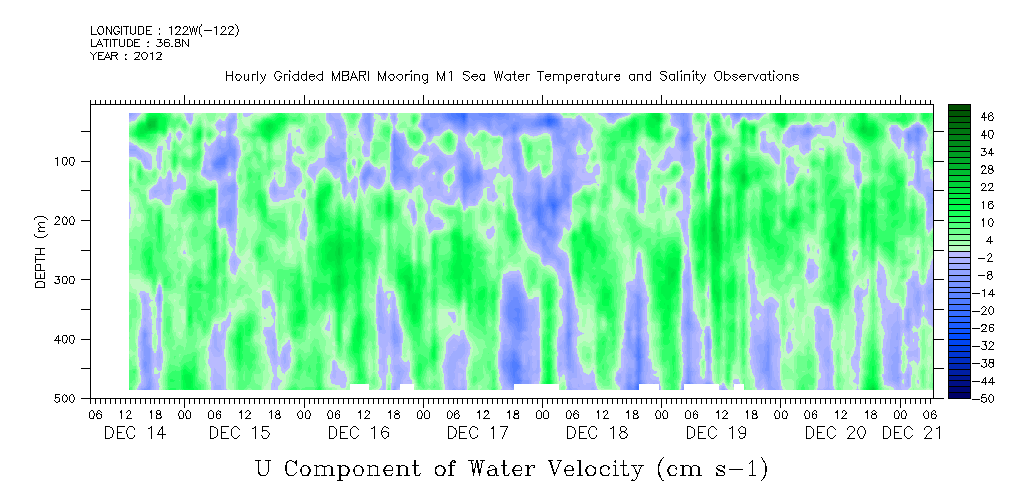 LONGITUDE : 122W(-122)
LATITUDE : 36.8N
YEAR : 2012

Hourly Gridded MBARI Mooring M1 Sea Water Temperature and Salinity Observations

DEPTH (m)

100
200
300
400
500

46
40
34
28
22
16
10
4
-2
-8
-14
-20
-26
-32
-38
-44
-50

06 12 18 00 06 12 18 00 06 12 18 00 06 12 18 00 06 12 18 00 06 12 18 00 06 12 18 00 06
DEC 14 DEC 15 DEC 16 DEC 17 DEC 18 DEC 19 DEC 20 DEC 21

U Component of Water Velocity (cm s-1)